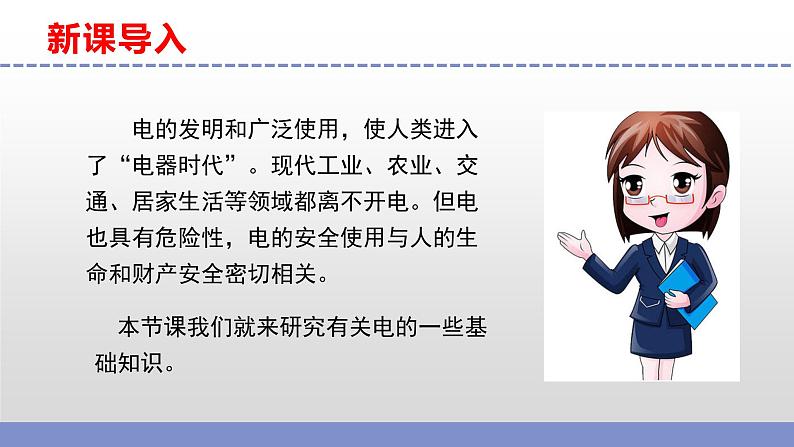 新课导入

电的发明和广泛使用，使人类进入了“电器时代”。现代工业、农业、交通、居家生活等领域都离不开电。但电也具有危险性，电的安全使用与人的生命和财产安全密切相关。

本节课我们就来研究有关电的一些基础知识。